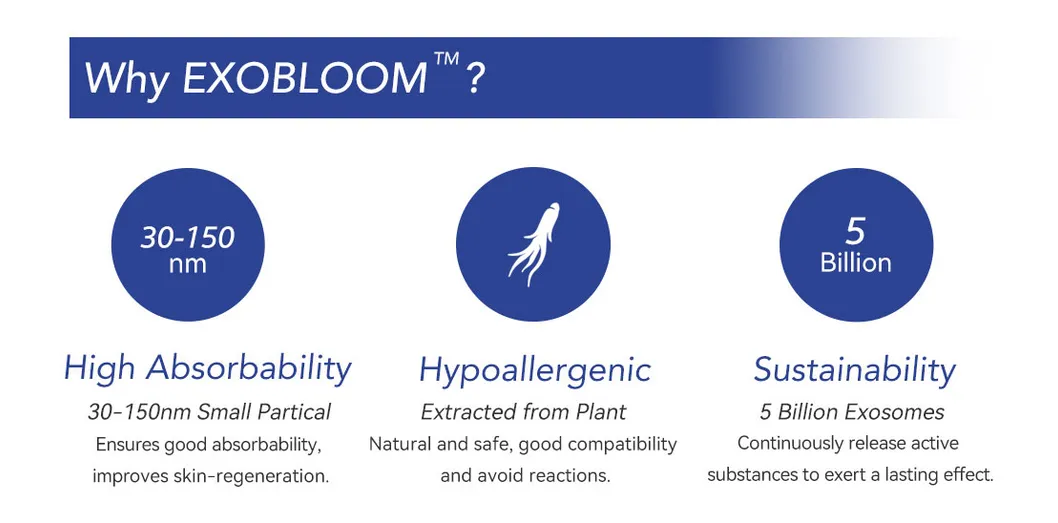 Why EXOBLOOM™?

30-150 nm

High Absorbability
30-150nm Small Partical
Ensures good absorbability, improves skin-regeneration.

Hypoallergenic
Extracted from Plant
Natural and safe, good compatibility and avoid reactions.

5 Billion

Sustainability
5 Billion Exosomes
Continuously release active substances to exert a lasting effect.